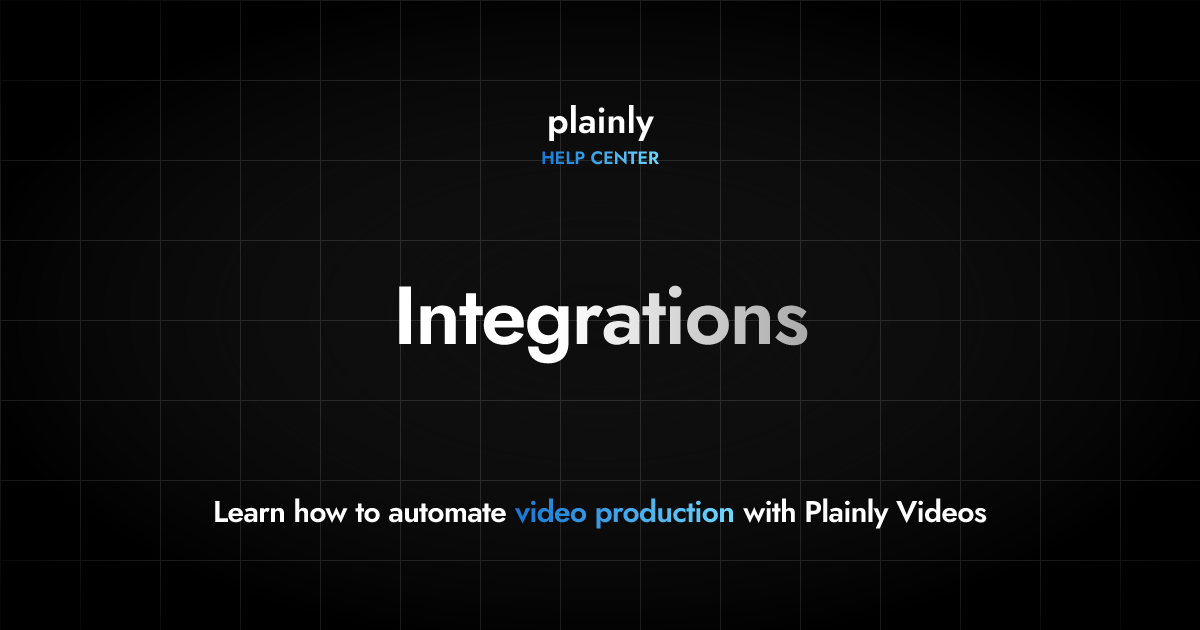 plainly
HELP CENTER

Integrations

Learn how to automate video production with Plainly Videos